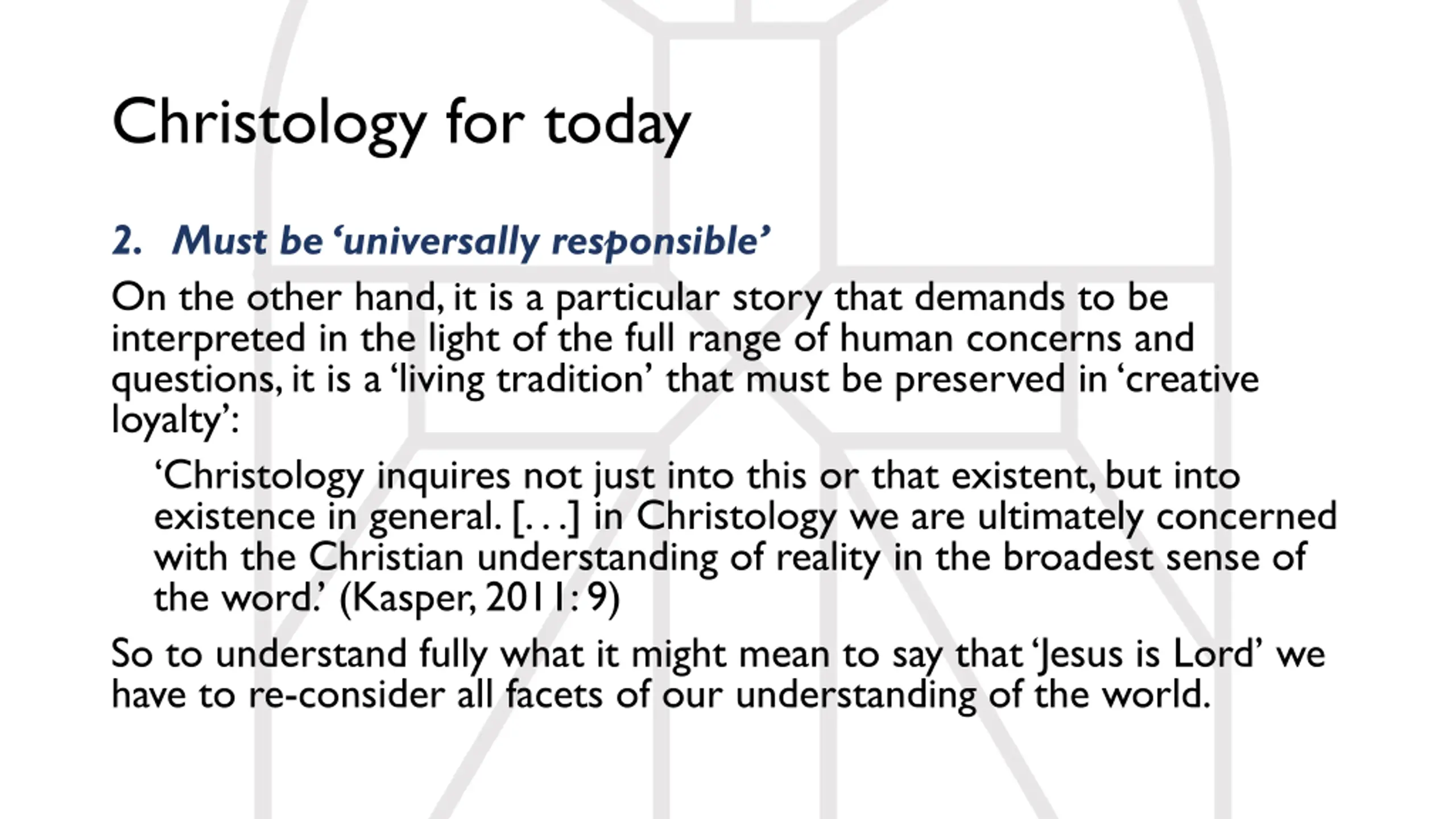 Christology for today

2. Must be ‘universally responsible’

On the other hand, it is a particular story that demands to be interpreted in the light of the full range of human concerns and questions, it is a ‘living tradition’ that must be preserved in ‘creative loyalty’:

‘Christology inquires not just into this or that existent, but into existence in general. [. . .] in Christology we are ultimately concerned with the Christian understanding of reality in the broadest sense of the word.’ (Kasper, 2011: 9)

So to understand fully what it might mean to say that ‘Jesus is Lord’ we have to re-consider all facets of our understanding of the world.